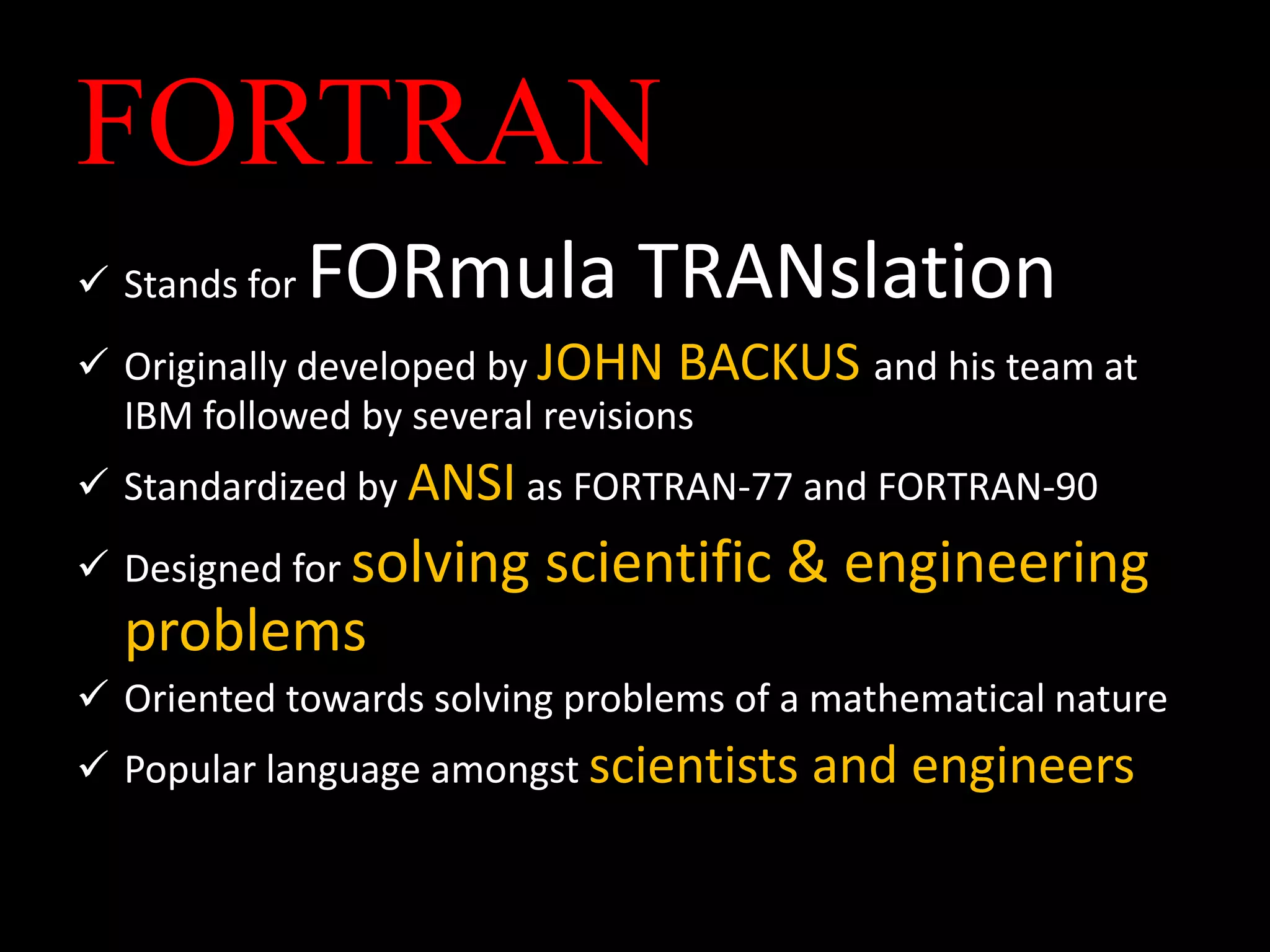 FORTRAN

✓ Stands for FORmula TRANslation

✓ Originally developed by JOHN BACKUS and his team at IBM followed by several revisions

✓ Standardized by ANSI as FORTRAN-77 and FORTRAN-90

✓ Designed for solving scientific & engineering problems

✓ Oriented towards solving problems of a mathematical nature

✓ Popular language amongst scientists and engineers